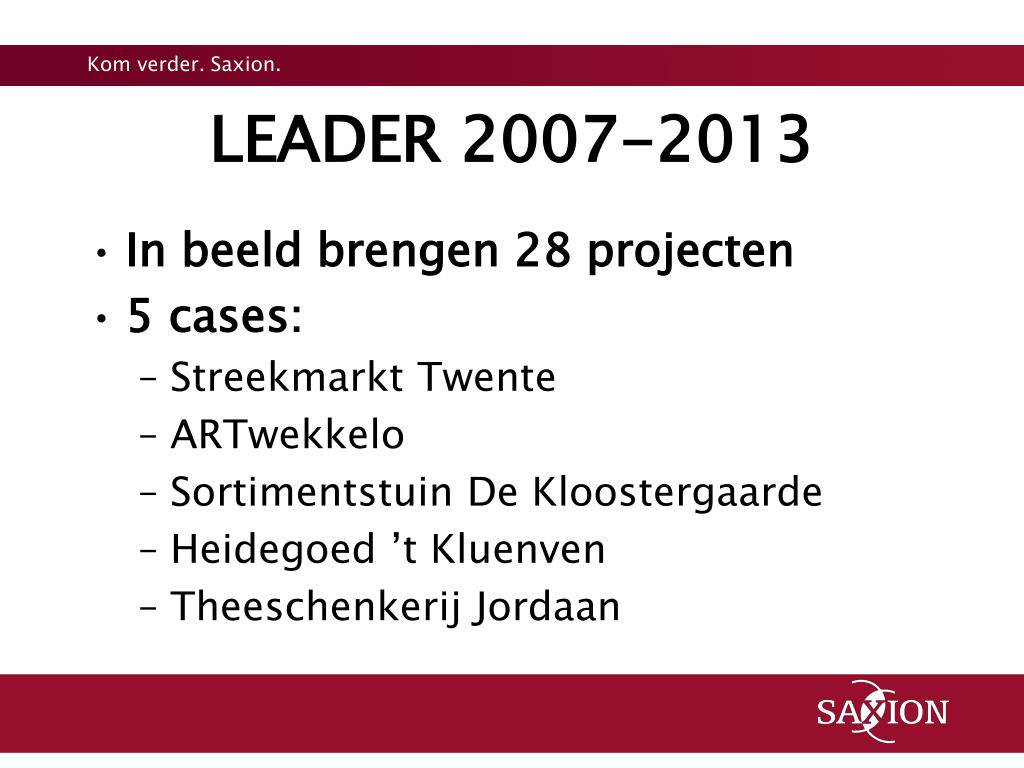 Kom verder. Saxion.

LEADER 2007-2013

• In beeld brengen 28 projecten
• 5 cases:
– Streekmarkt Twente
– ARTwekkelo
– Sortimentstuin De Kloostergaarde
– Heidegoed ’t Kluenven
– Theeschenkerij Jordaan

SAXION